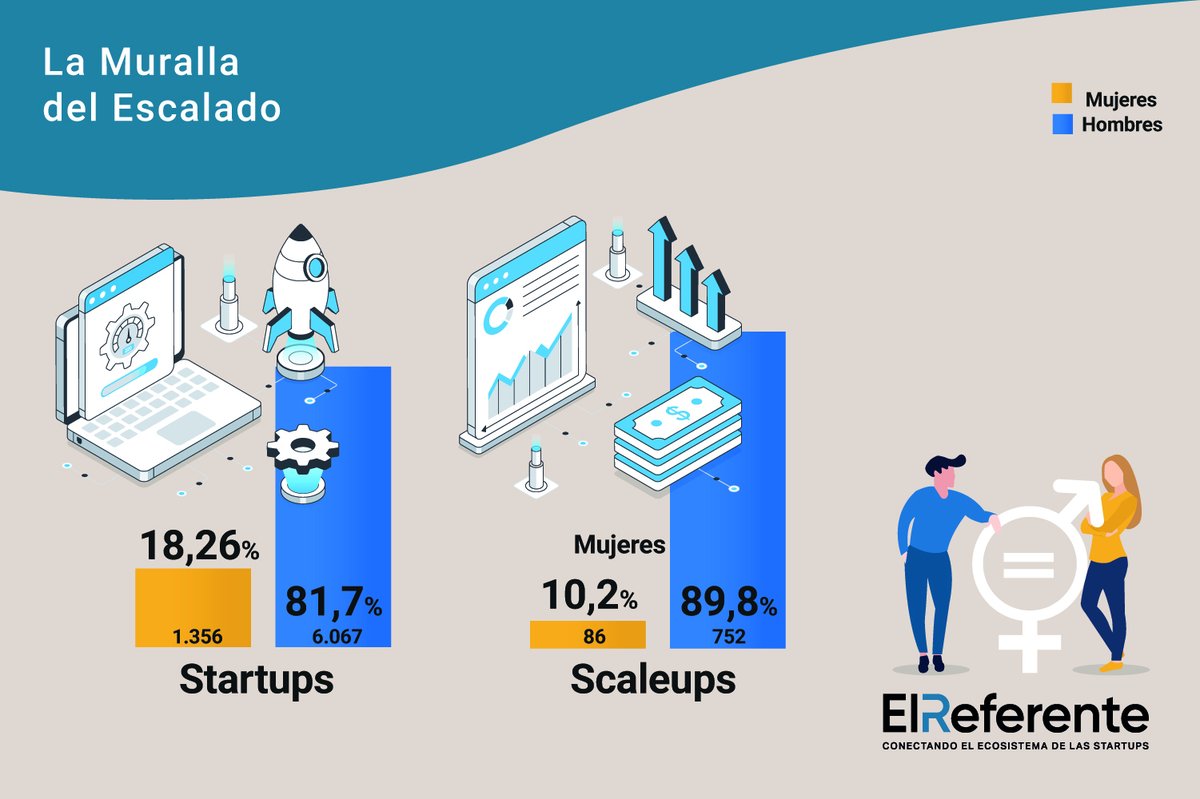 La Muralla del Escalado

Mujeres
Hombres

18,26%
1.356

81,7%
6.067

Startups

Mujeres
10,2%
86

89,8%
752

Scaleups

ElReferente
CONECTANDO EL ECOSISTEMA DE LAS STARTUPS